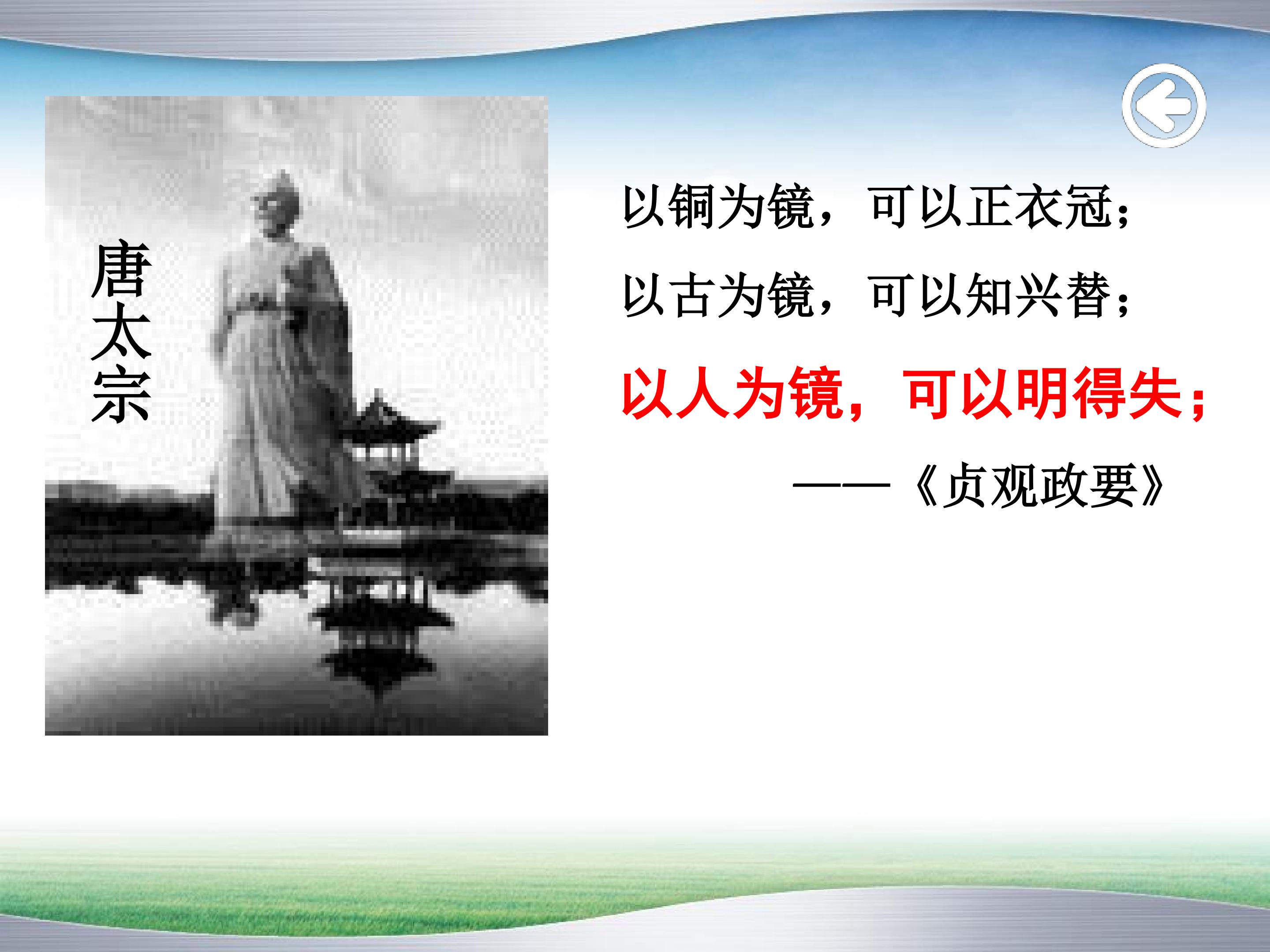 唐太宗

以铜为镜，可以正衣冠；
以古为镜，可以知兴替；
以人为镜，可以明得失；

——《贞观政要》